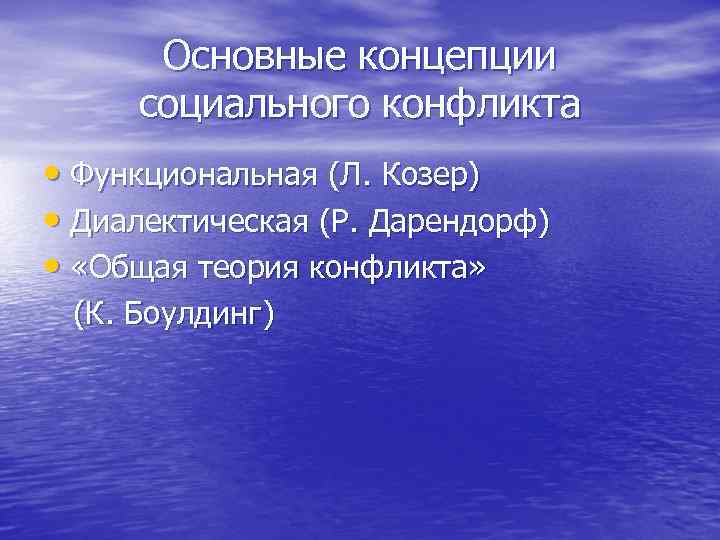 Основные концепции социального конфликта

• Функциональная (Л. Козер)
• Диалектическая (Р. Дарендорф)
• «Общая теория конфликта» (К. Боулдинг)